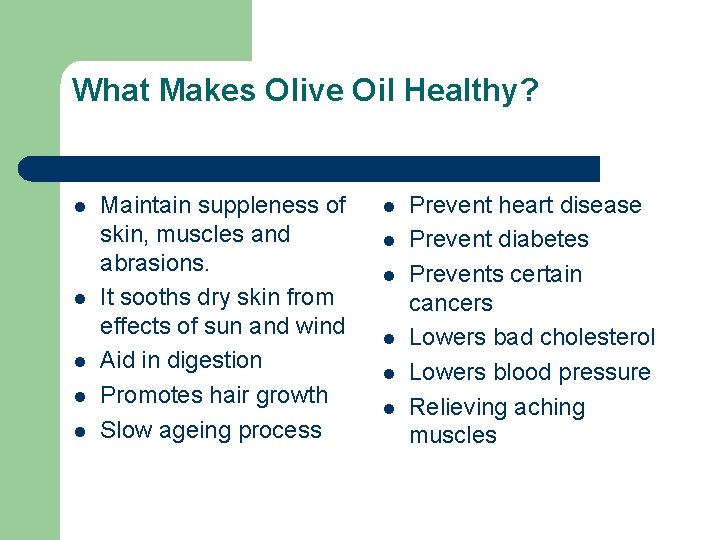 What Makes Olive Oil Healthy?

- Maintain suppleness of skin, muscles and abrasions.
- It sooths dry skin from effects of sun and wind
- Aid in digestion
- Promotes hair growth
- Slow ageing process

- Prevent heart disease
- Prevent diabetes
- Prevents certain cancers
- Lowers bad cholesterol
- Lowers blood pressure
- Relieving aching muscles